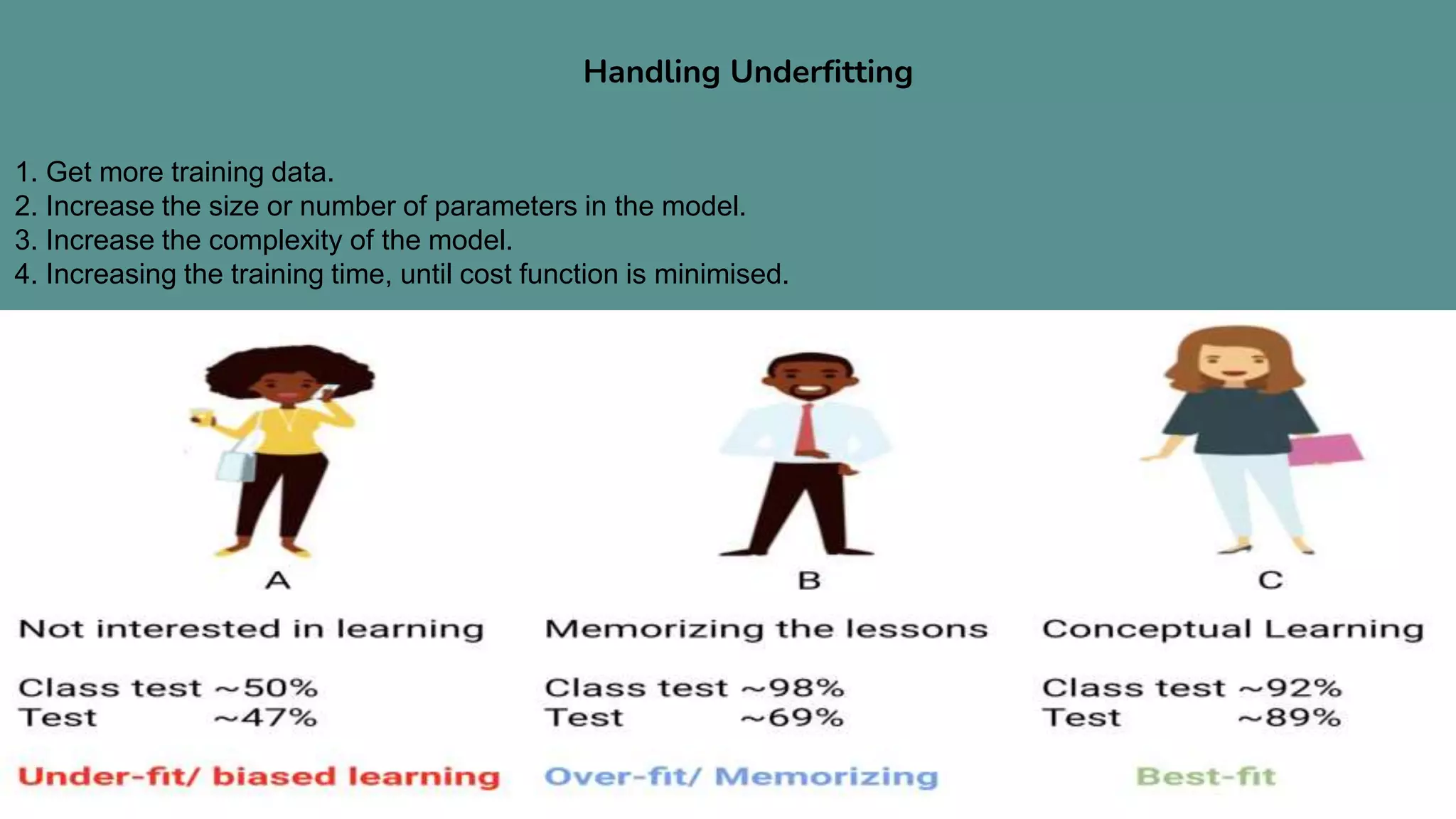 Handling Underfitting

1. Get more training data.
2. Increase the size or number of parameters in the model.
3. Increase the complexity of the model.
4. Increasing the training time, until cost function is minimised.

A

Not interested in learning

Class test ~50%
Test ~47%

Under-fit/ biased learning

B

Memorizing the lessons

Class test ~98%
Test ~69%

Over-fit/ Memorizing

C

Conceptual Learning

Class test ~92%
Test ~89%

Best-fit